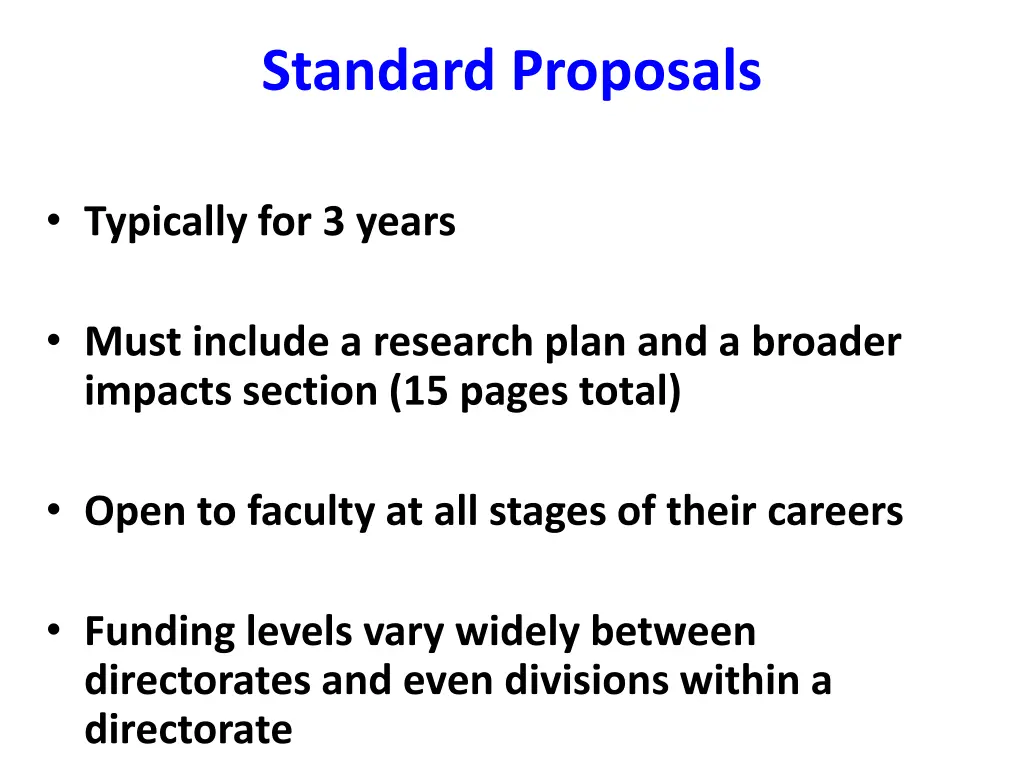 Standard Proposals

• Typically for 3 years

• Must include a research plan and a broader impacts section (15 pages total)

• Open to faculty at all stages of their careers

• Funding levels vary widely between directorates and even divisions within a directorate